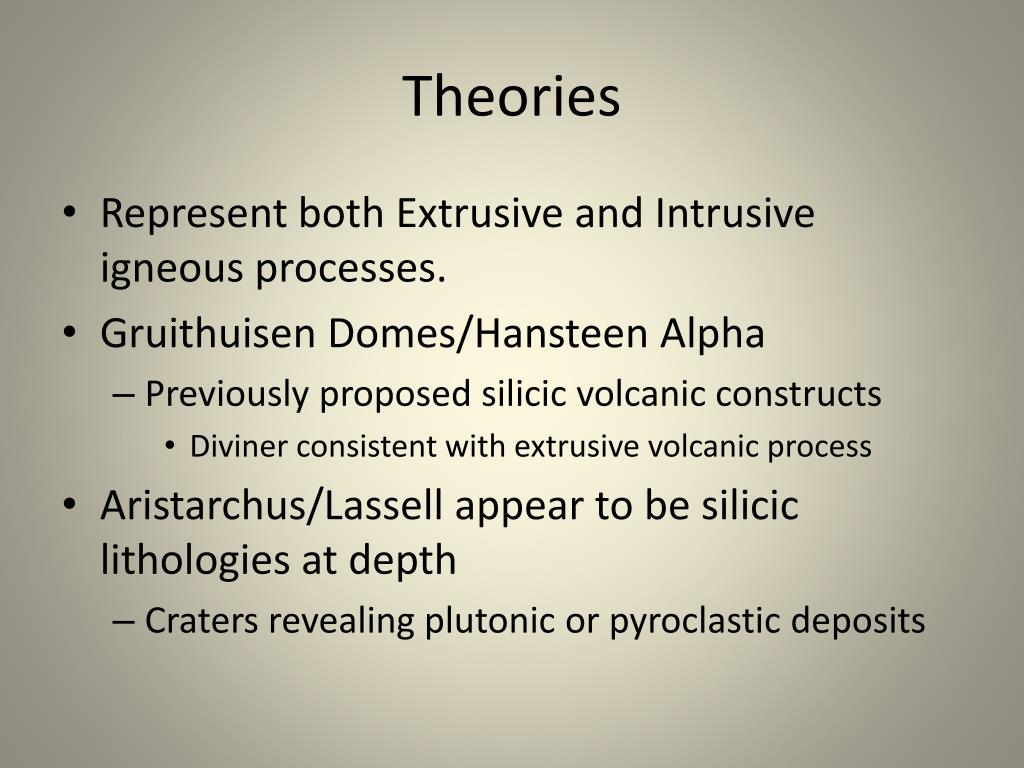 Theories

• Represent both Extrusive and Intrusive igneous processes.
• Gruithuisen Domes/Hansteen Alpha
– Previously proposed silicic volcanic constructs
• Diviner consistent with extrusive volcanic process
• Aristarchus/Lassell appear to be silicic lithologies at depth
– Craters revealing plutonic or pyroclastic deposits